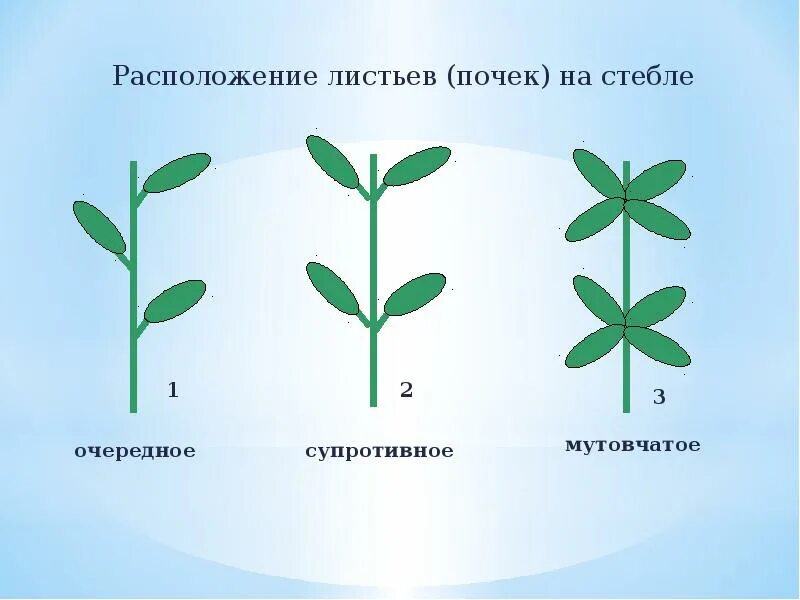 Расположение листьев (почек) на стебле

1

2

3

очередное

супротивное

мутовчатое